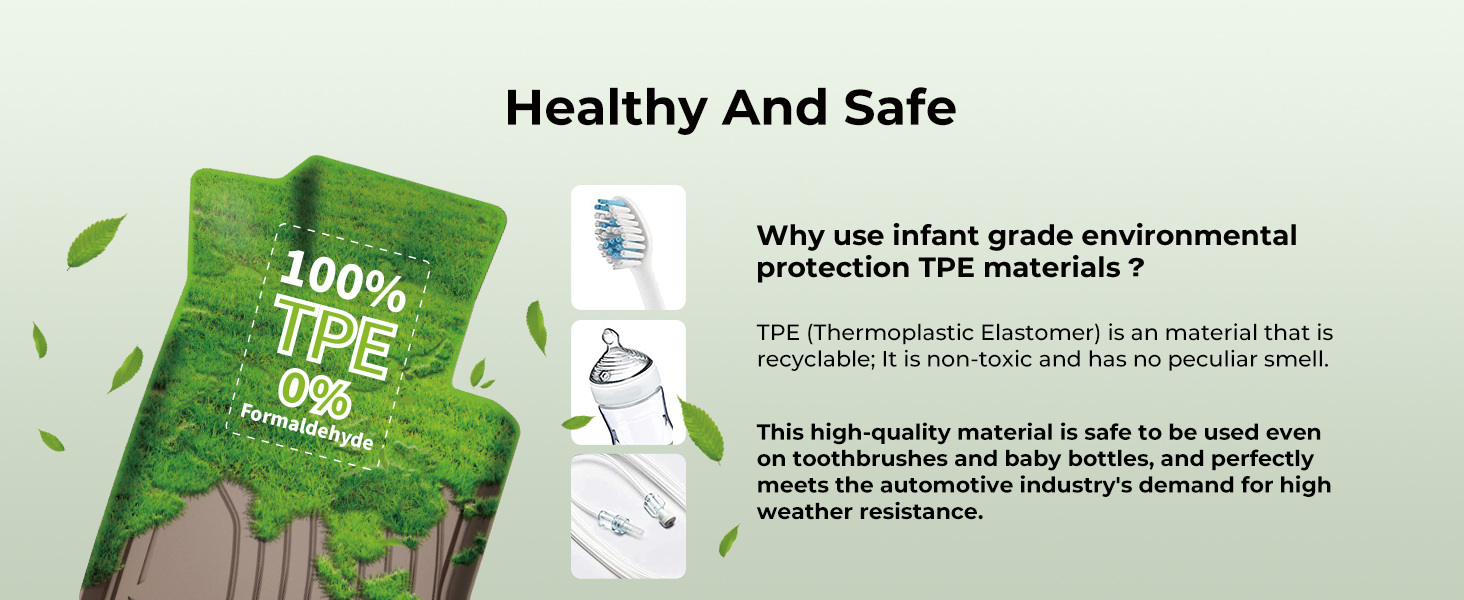 Healthy And Safe

100%
TPE
0%
Formaldehyde

Why use infant grade environmental protection TPE materials ?

TPE (Thermoplastic Elastomer) is an material that is recyclable; It is non-toxic and has no peculiar smell.

This high-quality material is safe to be used even on toothbrushes and baby bottles, and perfectly meets the automotive industry's demand for high weather resistance.